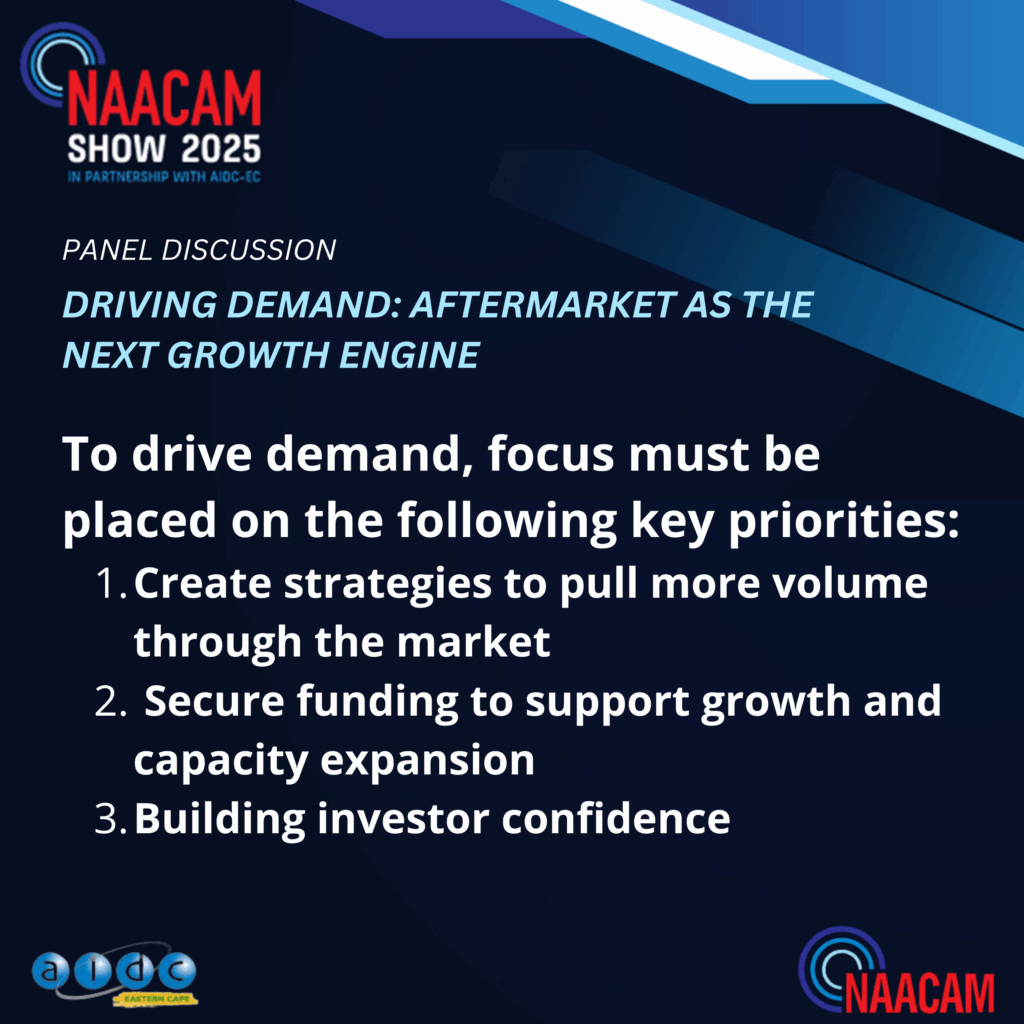 NAACAM
SHOW 2025
IN PARTNERSHIP WITH AIDC-EC

PANEL DISCUSSION

DRIVING DEMAND: AFTERMARKET AS THE NEXT GROWTH ENGINE

To drive demand, focus must be placed on the following key priorities:

1. Create strategies to pull more volume through the market
2. Secure funding to support growth and capacity expansion
3. Building investor confidence

aidc
EASTERN CAPE

NAACAM